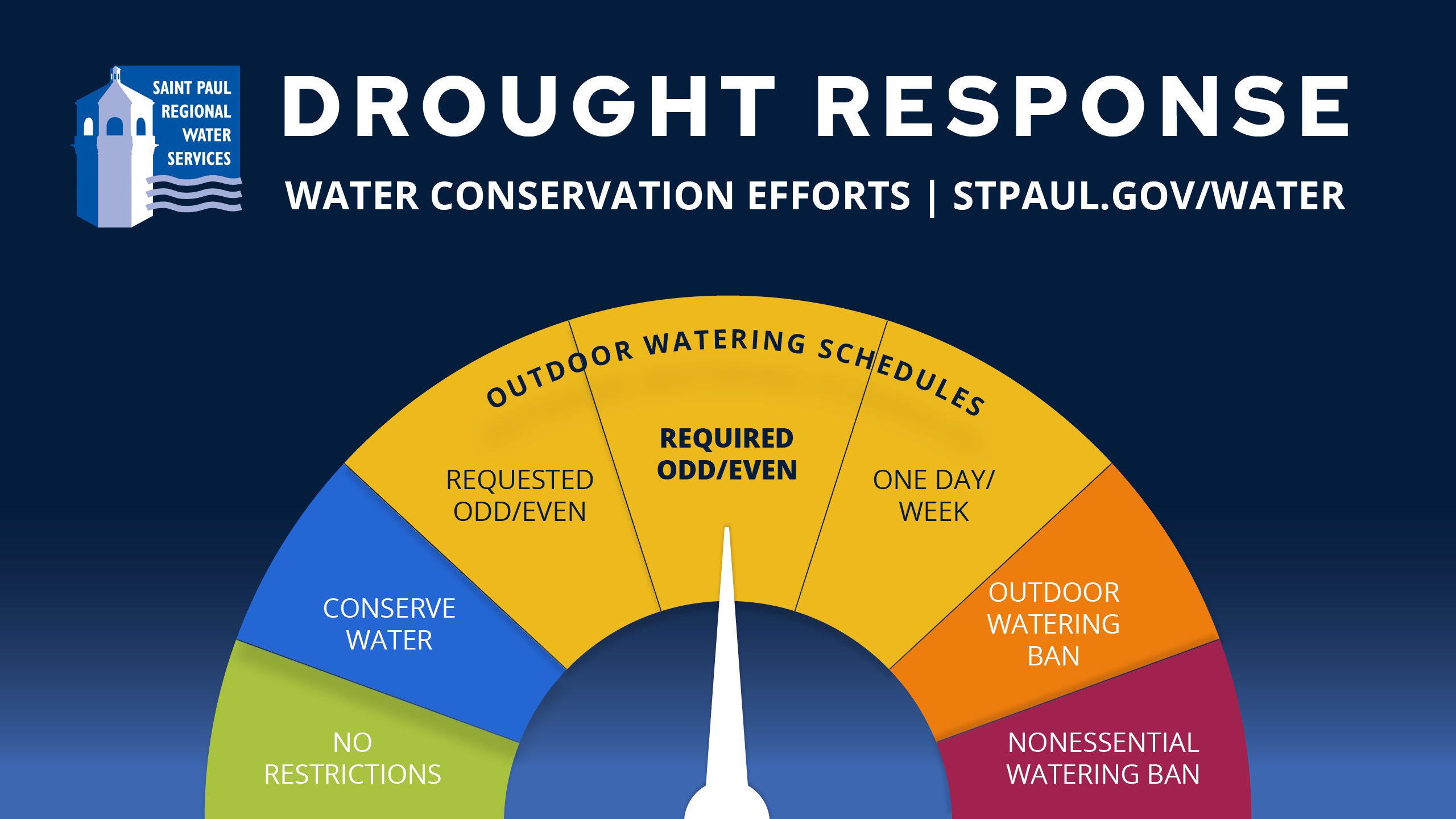 SAINT PAUL REGIONAL WATER SERVICES

DROUGHT RESPONSE

WATER CONSERVATION EFFORTS | STPAUL.GOV/WATER

OUTDOOR WATERING SCHEDULES

NO RESTRICTIONS

CONSERVE WATER

REQUESTED ODD/EVEN

REQUIRED ODD/EVEN

ONE DAY/ WEEK

OUTDOOR WATERING BAN

NONESSENTIAL WATERING BAN